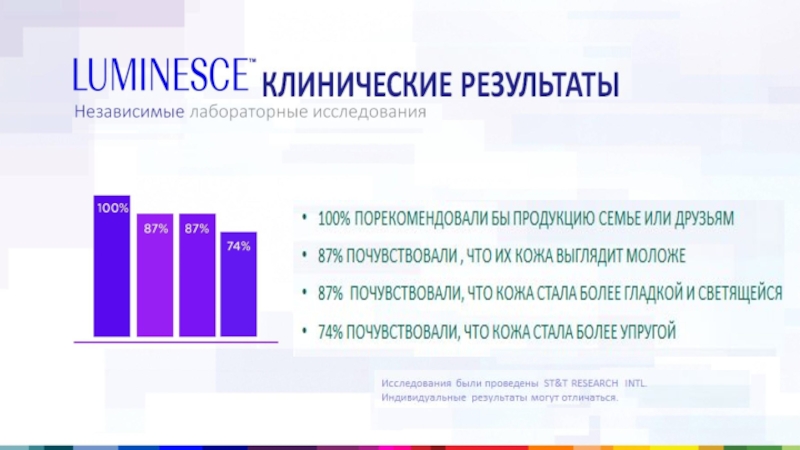 LUMINESCE™ КЛИНИЧЕСКИЕ РЕЗУЛЬТАТЫ

Независимые лабораторные исследования

100%

87%

87%

74%

• 100% ПОРЕКОМЕНДОВАЛИ БЫ ПРОДУКЦИЮ СЕМЬЕ ИЛИ ДРУЗЬЯМ

• 87% ПОЧУВСТВОВАЛИ , ЧТО ИХ КОЖА ВЫГЛЯДИТ МОЛОЖЕ

• 87% ПОЧУВСТВОВАЛИ, ЧТО КОЖА СТАЛА БОЛЕЕ ГЛАДКОЙ И СВЕТЯЩЕЙСЯ

• 74% ПОЧУВСТВОВАЛИ, ЧТО КОЖА СТАЛА БОЛЕЕ УПРУГОЙ

Исследования были проведены ST&T RESEARCH INTL.
Индивидуальные результаты могут отличаться.